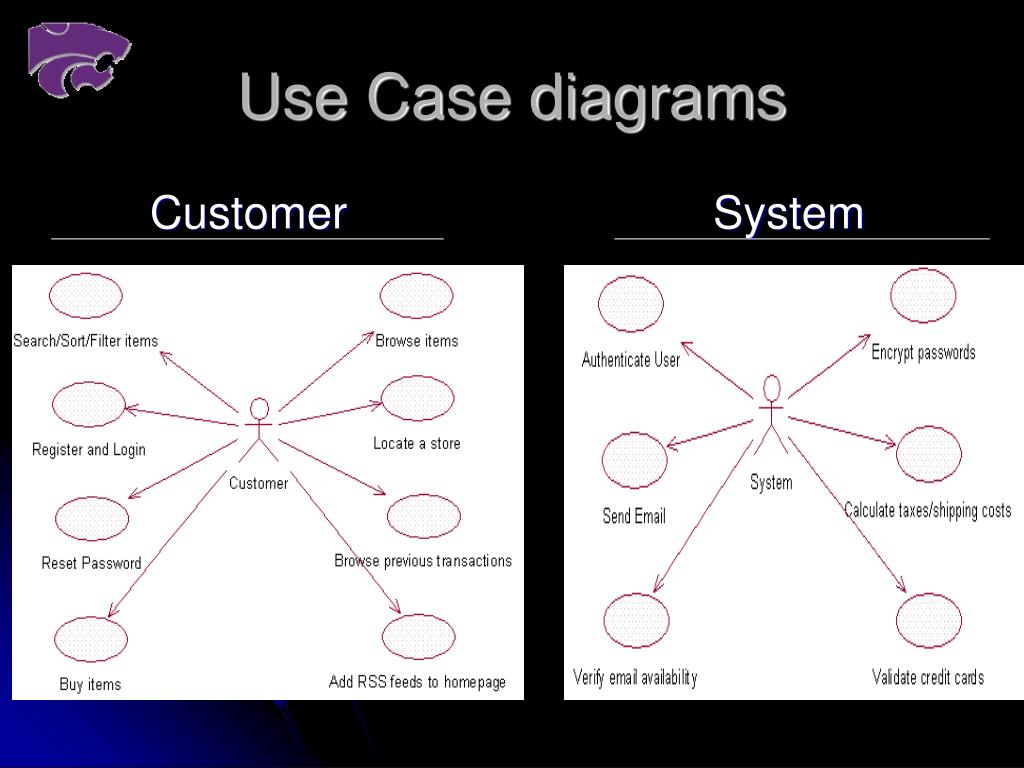 Use Case diagrams

Customer

Search/Sort/Filter items

Browse items

Register and Login

Locate a store

Customer

Reset Password

Browse previous transactions

Buy items

Add RSS feeds to homepage

System

Authenticate User

Encrypt passwords

Send Email

System

Calculate taxes/shipping costs

Verify email availability

Validate credit cards